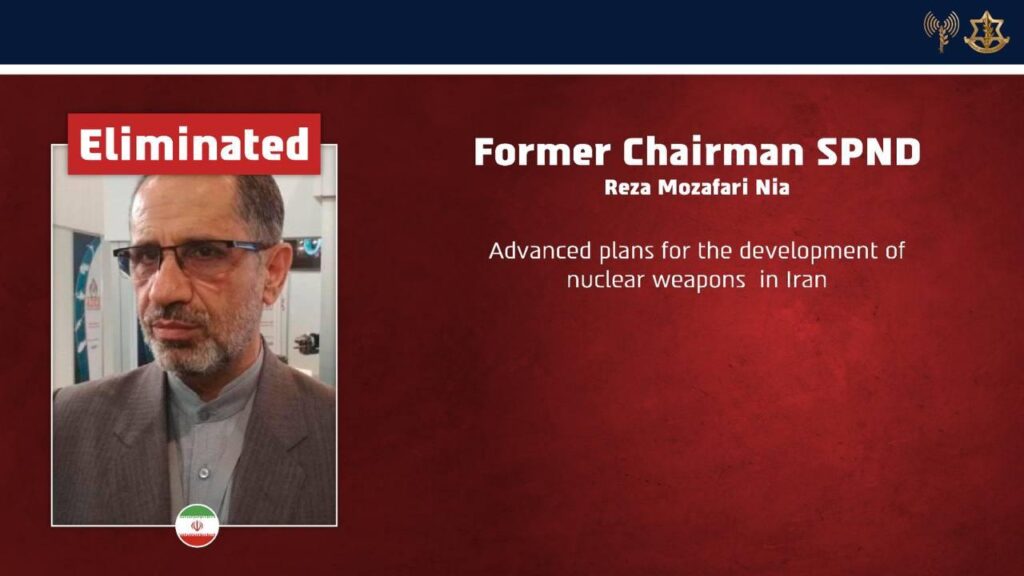 Eliminated

Former Chairman SPND

Reza Mozafari Nia

Advanced plans for the development of nuclear weapons in Iran